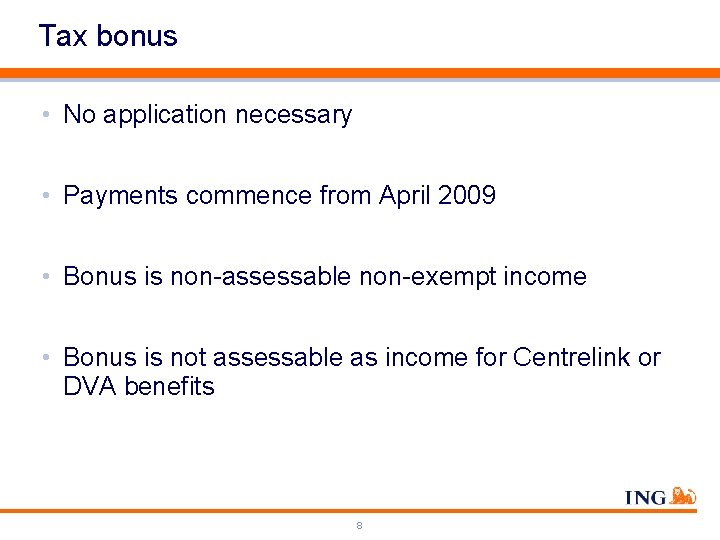 Tax bonus

• No application necessary

• Payments commence from April 2009

• Bonus is non-assessable non-exempt income

• Bonus is not assessable as income for Centrelink or DVA benefits

ING

8